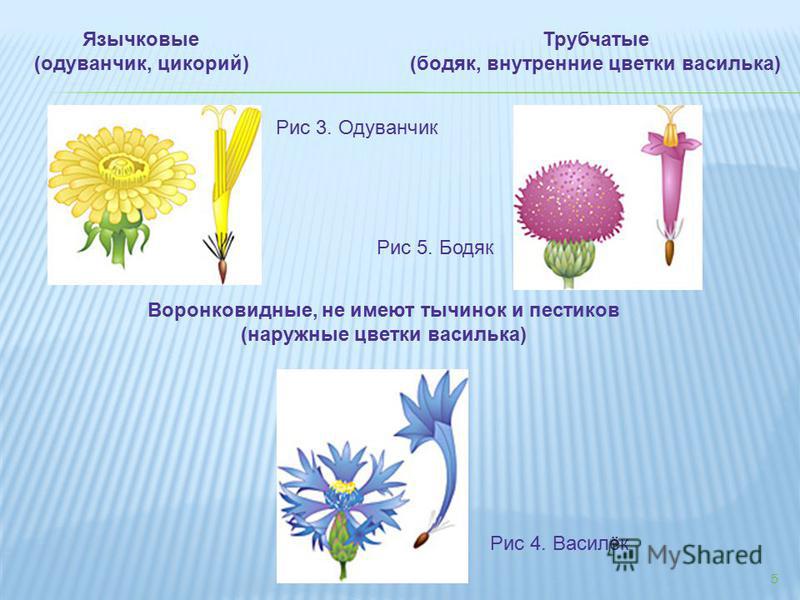 Язычковые
(одуванчик, цикорий)

Трубчатые
(бодяк, внутренние цветки василька)

Рис 3. Одуванчик

Рис 5. Бодяк

Воронковидные, не имеют тычинок и пестиков
(наружные цветки василька)

Рис 4. Василёк

MyShared

5